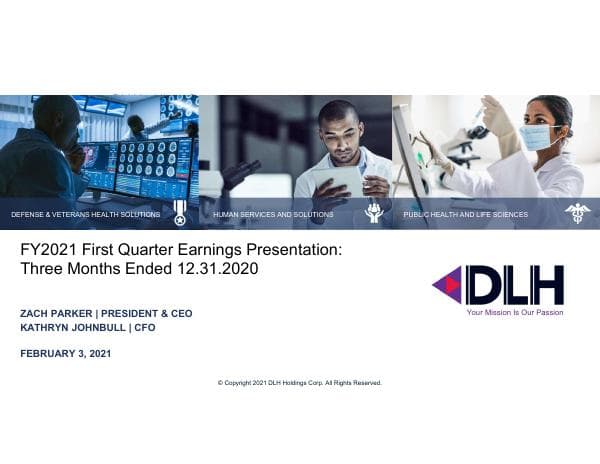 DEFENSE & VETERANS HEALTH SOLUTIONS

HUMAN SERVICES AND SOLUTIONS

PUBLIC HEALTH AND LIFE SCIENCES

FY2021 First Quarter Earnings Presentation: Three Months Ended 12.31.2020

DLH
Your Mission Is Our Passion

ZACH PARKER | PRESIDENT & CEO
KATHRYN JOHNBULL | CFO

FEBRUARY 3, 2021

© Copyright 2021 DLH Holdings Corp. All Rights Reserved.